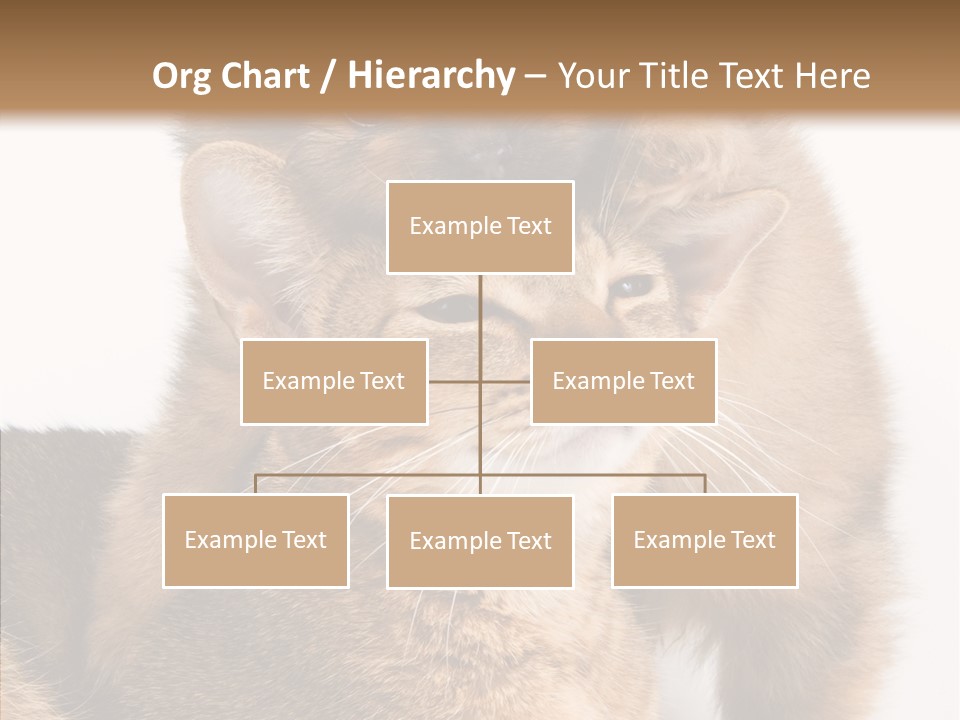 Org Chart / Hierarchy – Your Title Text Here

Example Text

Example Text

Example Text

Example Text

Example Text

Example Text